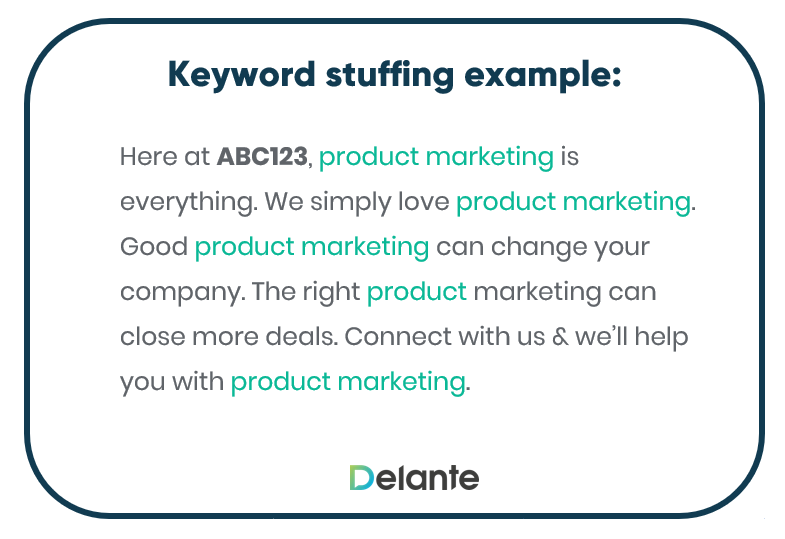 Keyword stuffing example:

Here at ABC123, product marketing is everything. We simply love product marketing. Good product marketing can change your company. The right product marketing can close more deals. Connect with us & we'll help you with product marketing.

Delante